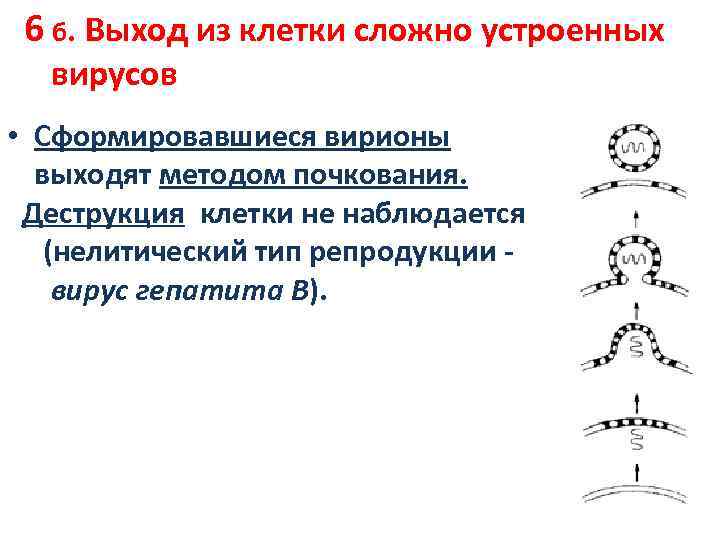 6 б. Выход из клетки сложно устроенных вирусов

• Сформировавшиеся вирионы выходят методом почкования. Деструкция клетки не наблюдается (нелитический тип репродукции - вирус гепатита В).